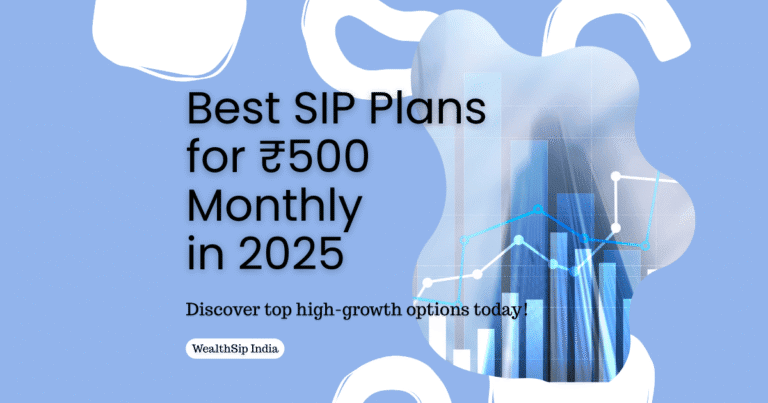 Best SIP Plans for ₹500 Monthly in 2025

Discover top high-growth options today!

WealthSip India